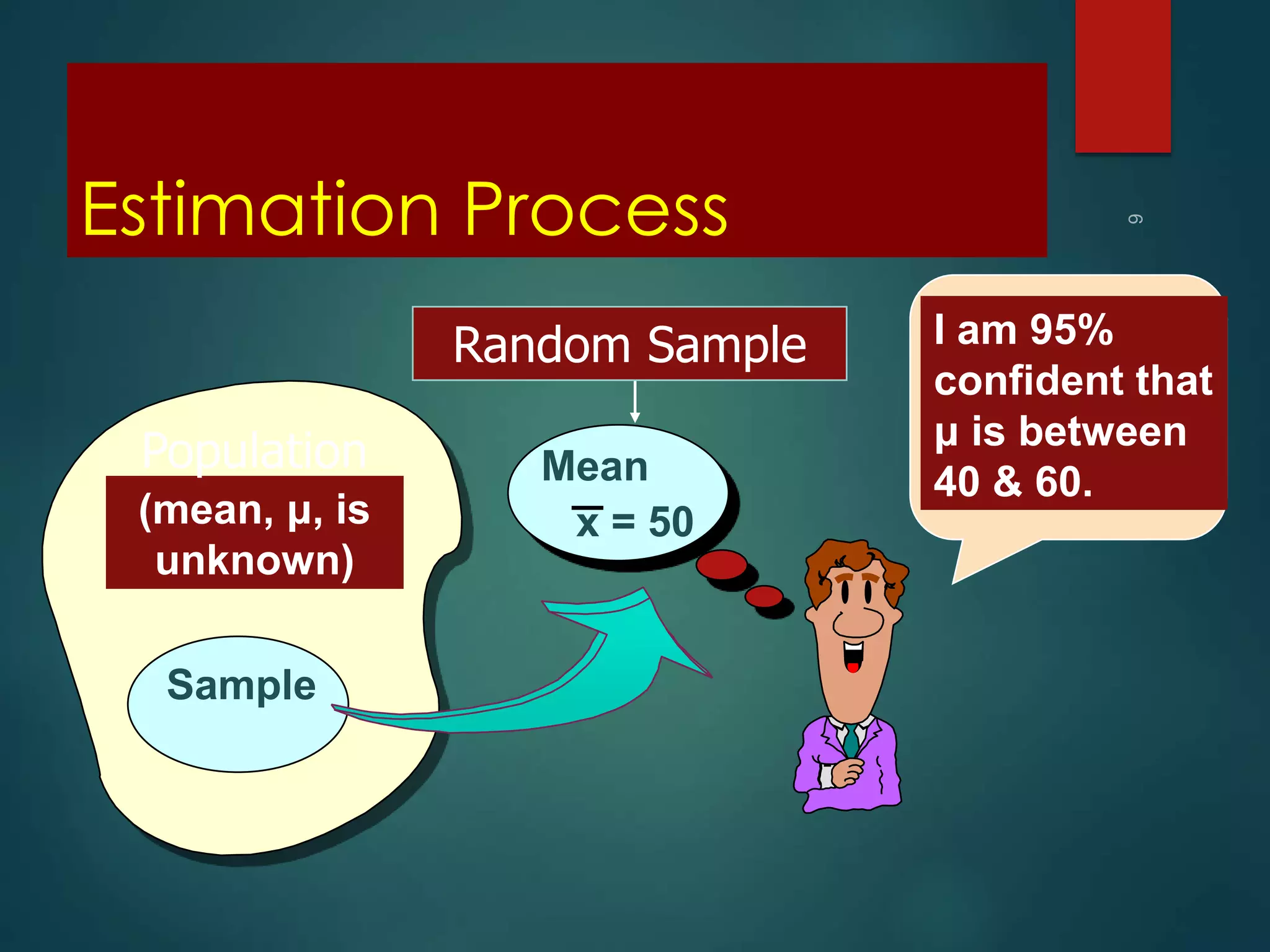 Estimation Process

9

Random Sample

Population

(mean, μ, is unknown)

Sample

Mean

$\bar{x} = 50$

I am 95% confident that μ is between 40 & 60.